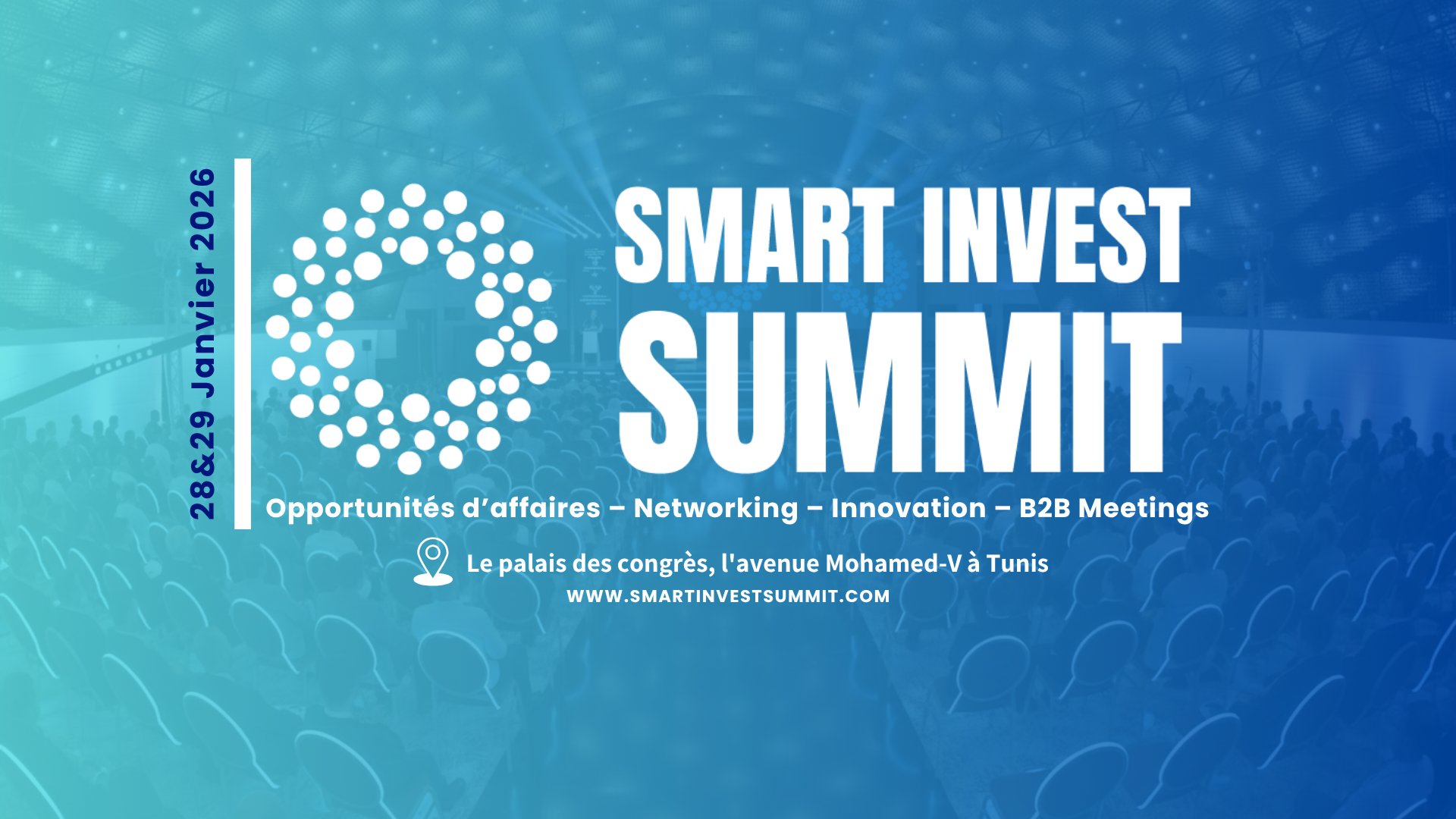 28&29 Janvier 2026

SMART INVEST SUMMIT

Opportunités d’affaires – Networking – Innovation – B2B Meetings

Le palais des congrès, l'avenue Mohamed-V à Tunis

WWW.SMARTINVESTSUMMIT.COM